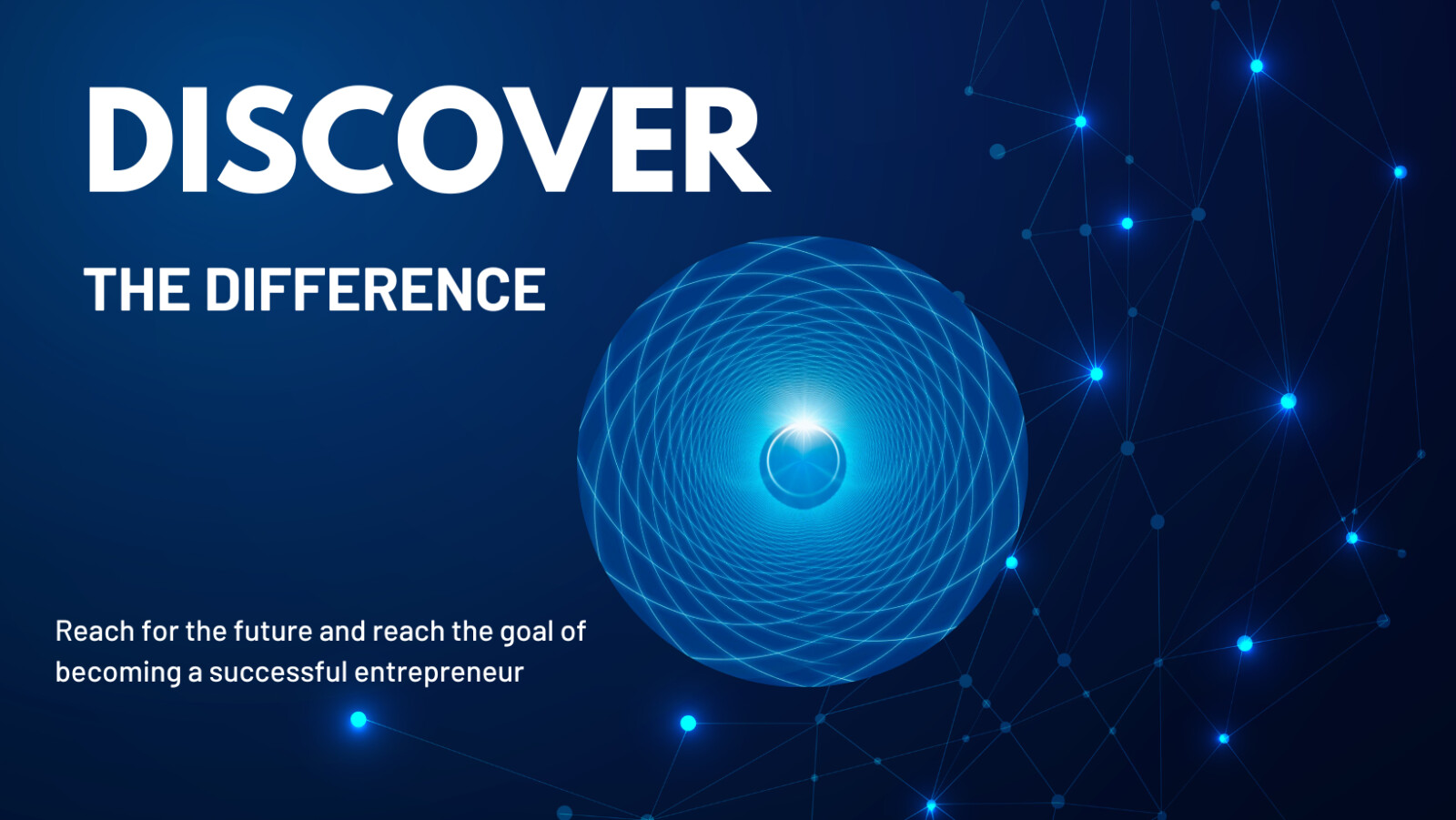 DISCOVER

THE DIFFERENCE

Reach for the future and reach the goal of becoming a successful entrepreneur